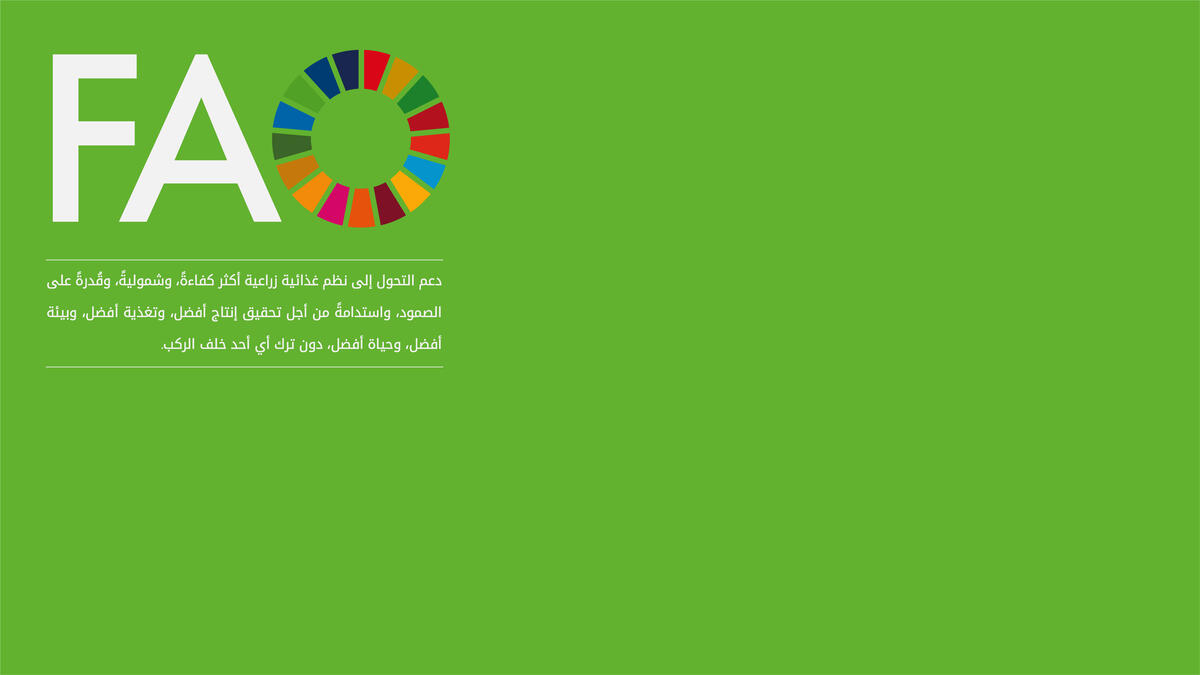 FAO

دعم التحول إلى نظم غذائية زراعية أكثر كفاءةً، وشموليةً، وقُدرةً على الصمود، واستدامةً من أجل تحقيق إنتاج أفضل، وتغذية أفضل، وبيئة أفضل، وحياة أفضل، دون ترك أي أحد خلف الركب.